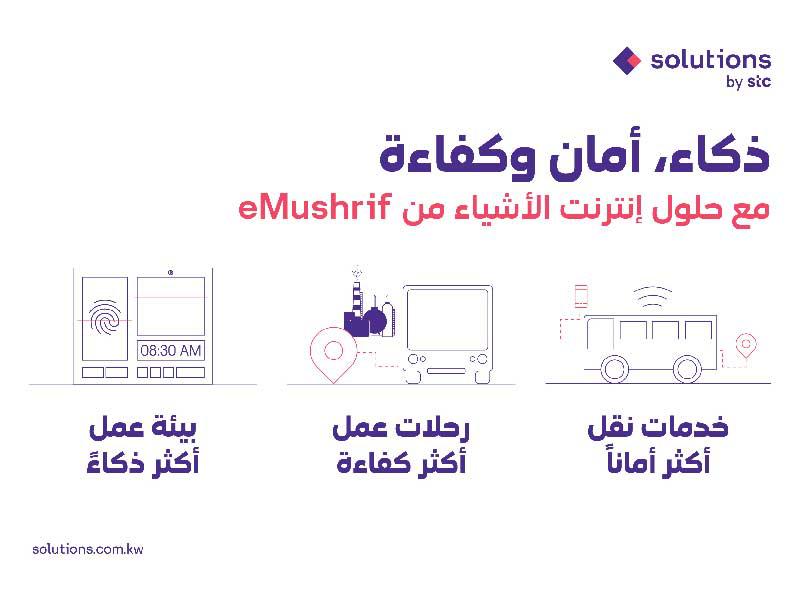 solutions
by stc

ذكاء، أمان وكفاءة
مع حلول إنترنت الأشياء من eMushrif

08:30 AM

خدمات نقل
أكثر أماناً

رحلات عمل
أكثر كفاءة

بيئة عمل
أكثر ذكاءً

solutions.com.kw